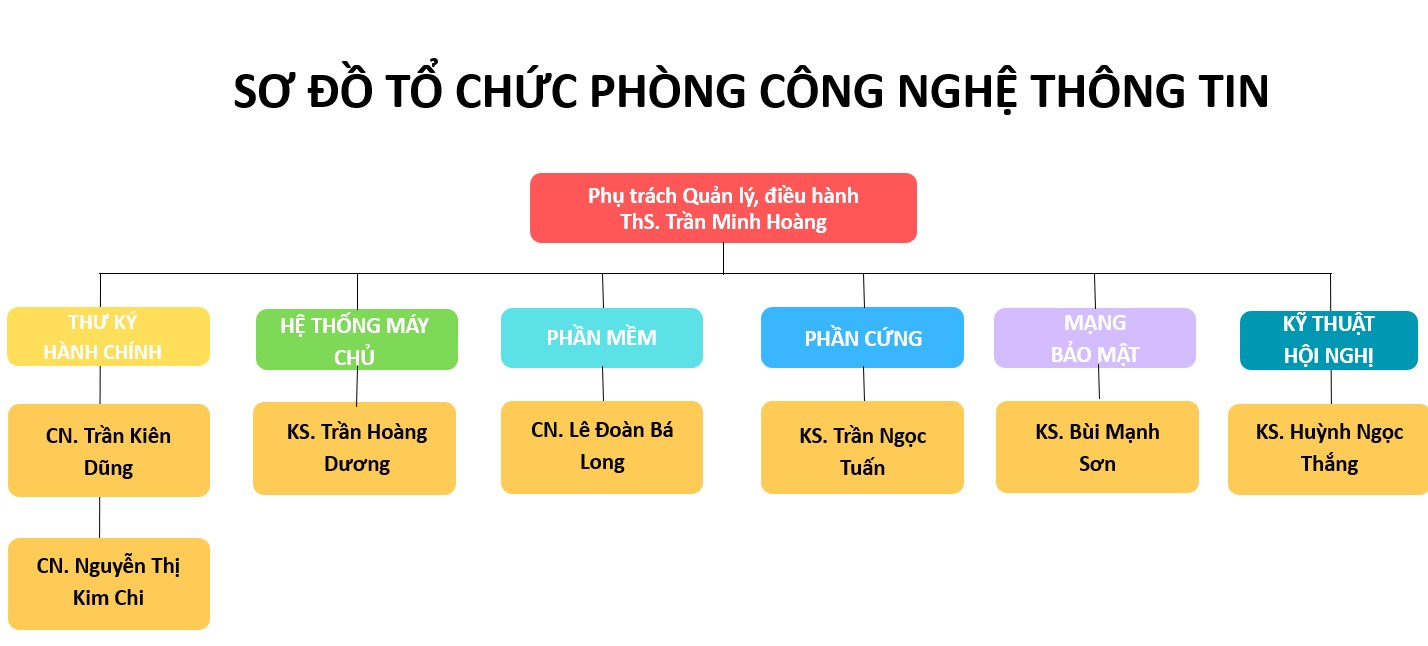 SƠ ĐỒ TỔ CHỨC PHÒNG CÔNG NGHỆ THÔNG TIN

Phụ trách Quản lý, điều hành
ThS. Trần Minh Hoàng

THƯ KÝ HÀNH CHÍNH

CN. Trần Kiên Dũng

CN. Nguyễn Thị Kim Chi

HỆ THỐNG MÁY CHỦ

KS. Trần Hoàng Dương

PHẦN MỀM

CN. Lê Đoàn Bá Long

PHẦN CỨNG

KS. Trần Ngọc Tuấn

MẠNG BẢO MẬT

KS. Bùi Mạnh Sơn

KỸ THUẬT HỘI NGHỊ

KS. Huỳnh Ngọc Thắng